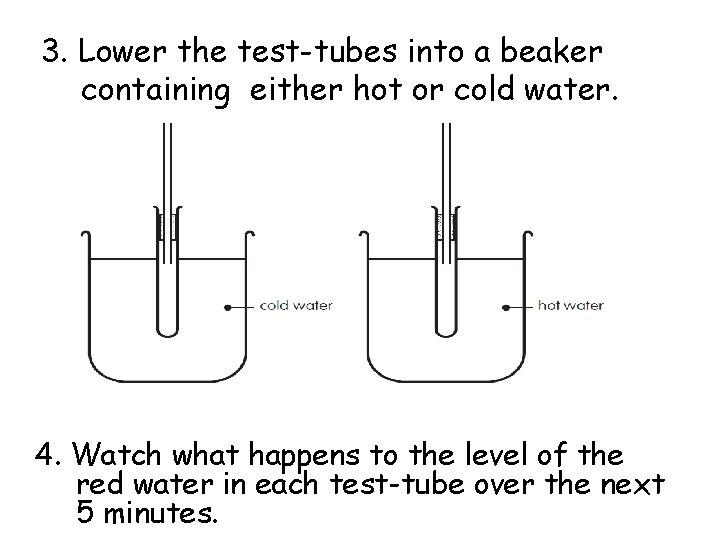 3. Lower the test-tubes into a beaker containing either hot or cold water.

cold water

hot water

4. Watch what happens to the level of the red water in each test-tube over the next 5 minutes.